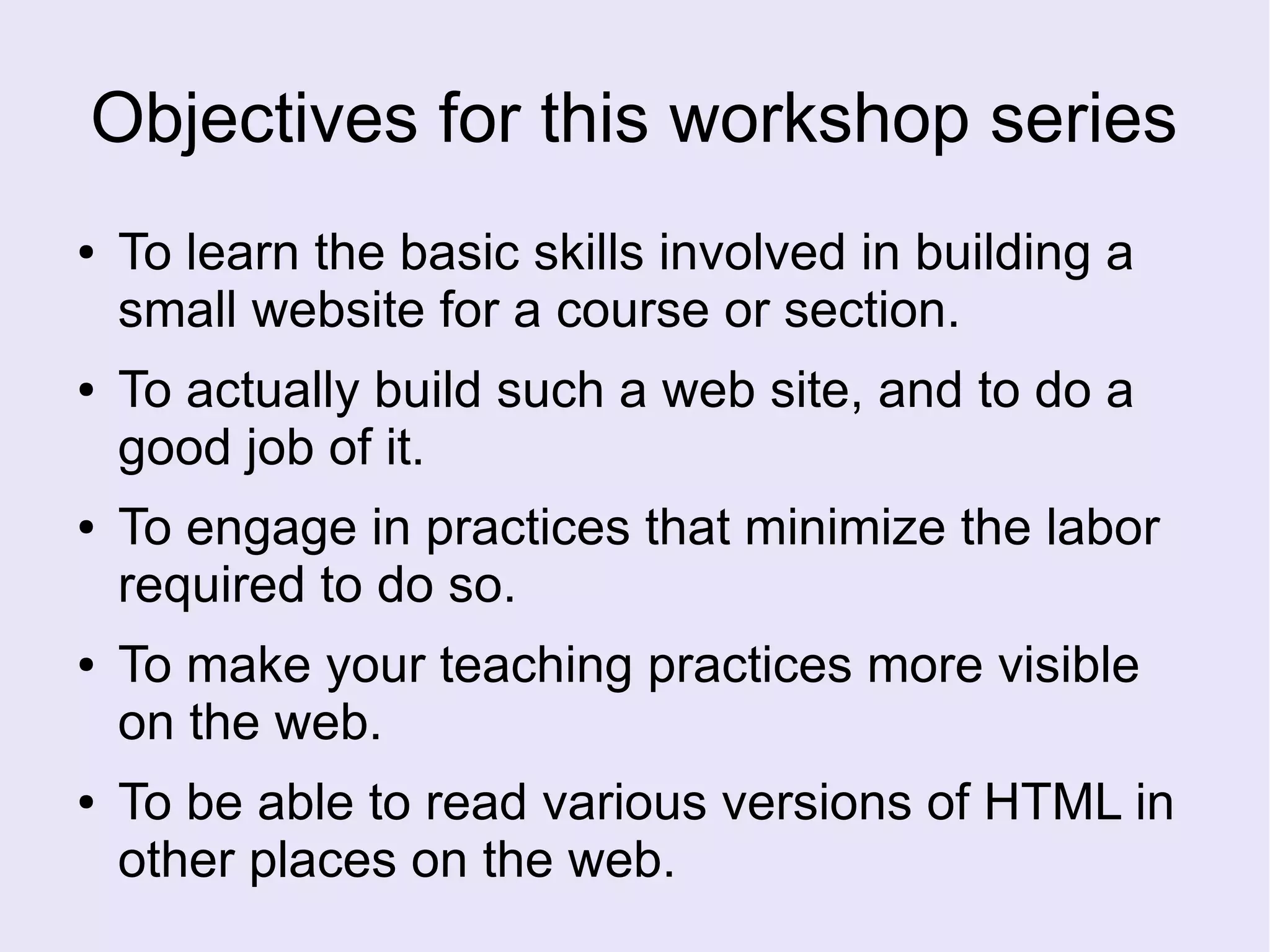 Objectives for this workshop series

• To learn the basic skills involved in building a small website for a course or section.

• To actually build such a web site, and to do a good job of it.

• To engage in practices that minimize the labor required to do so.

• To make your teaching practices more visible on the web.

• To be able to read various versions of HTML in other places on the web.